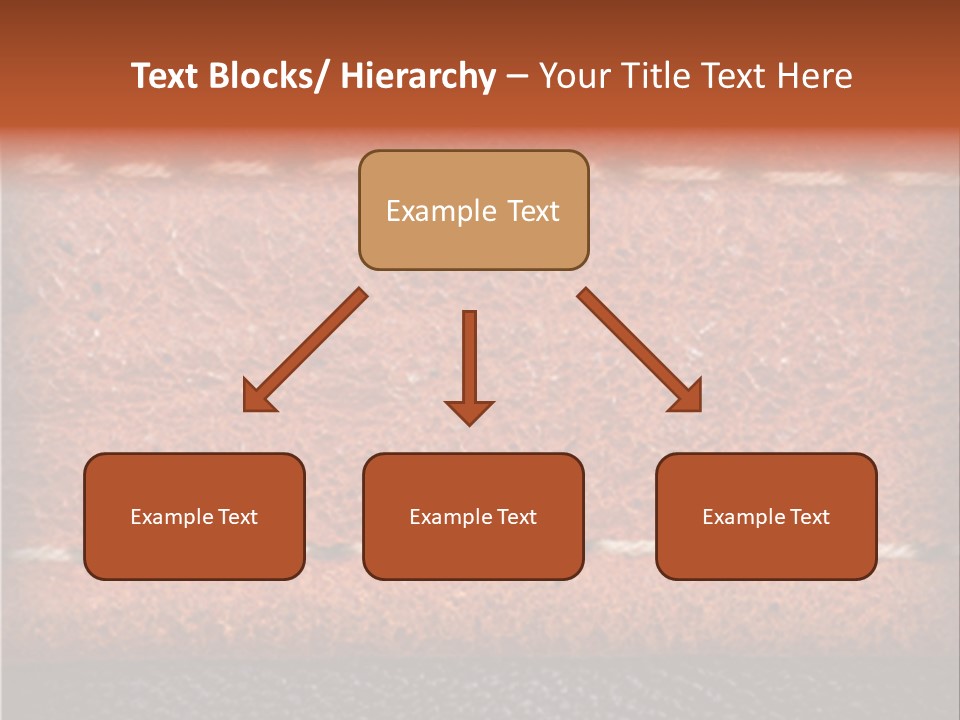 Text Blocks/ Hierarchy – Your Title Text Here

Example Text

Example Text

Example Text

Example Text